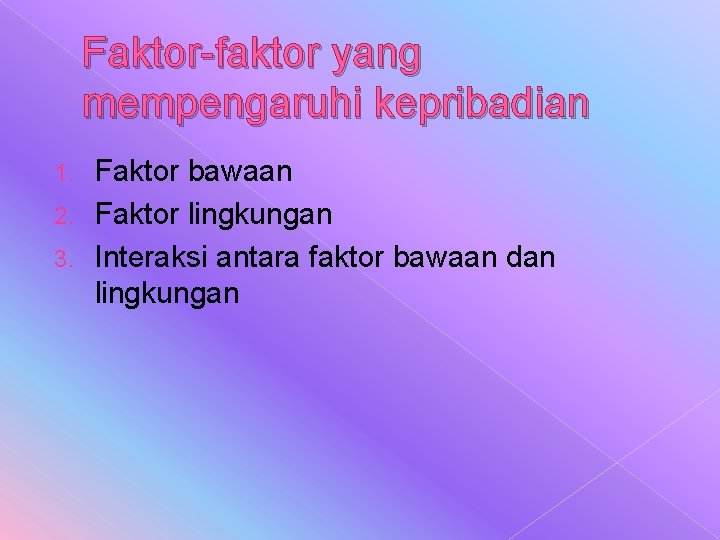 Faktor-faktor yang mempengaruhi kepribadian

1. Faktor bawaan
2. Faktor lingkungan
3. Interaksi antara faktor bawaan dan lingkungan